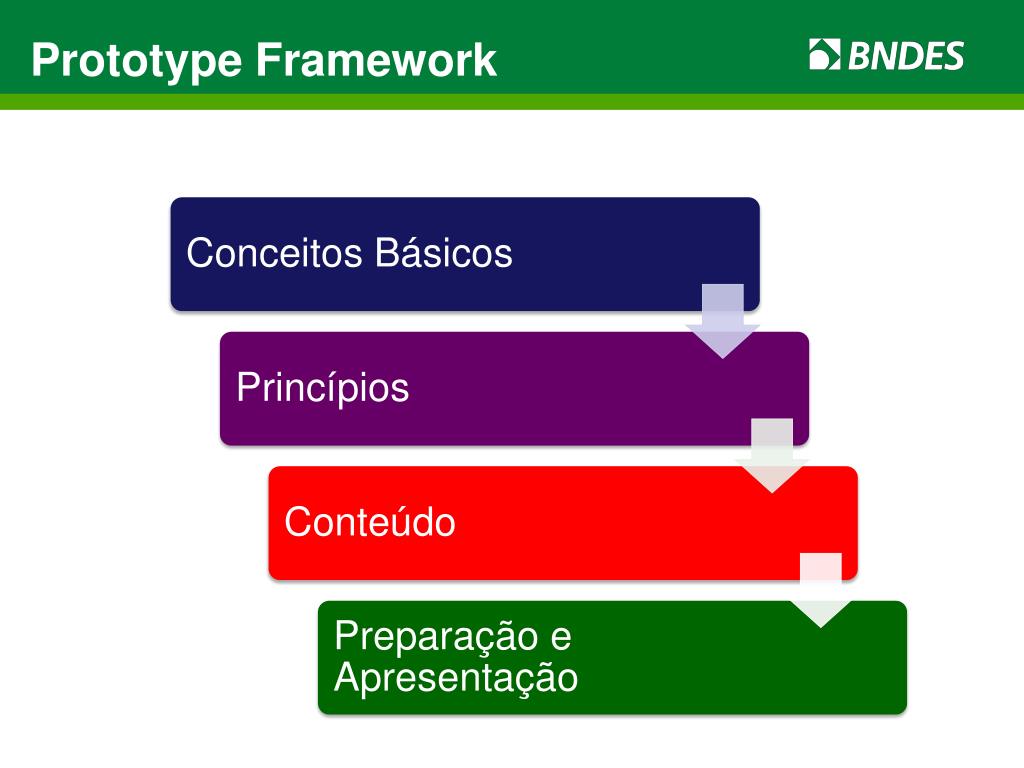 Prototype Framework

BNDES

Conceitos Básicos

Princípios

Conteúdo

Preparação e Apresentação